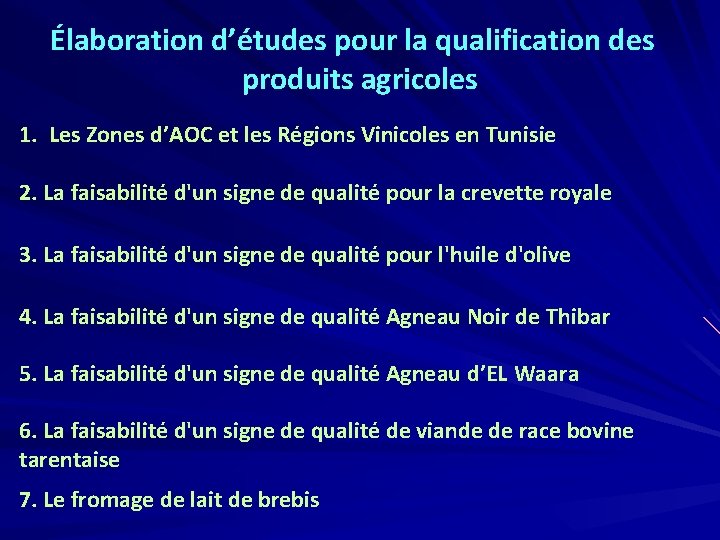 Élaboration d’études pour la qualification des produits agricoles

1. Les Zones d’AOC et les Régions Vinicoles en Tunisie

2. La faisabilité d'un signe de qualité pour la crevette royale

3. La faisabilité d'un signe de qualité pour l'huile d'olive

4. La faisabilité d'un signe de qualité Agneau Noir de Thibar

5. La faisabilité d'un signe de qualité Agneau d’EL Waara

6. La faisabilité d'un signe de qualité de viande de race bovine tarentaise

7. Le fromage de lait de brebis